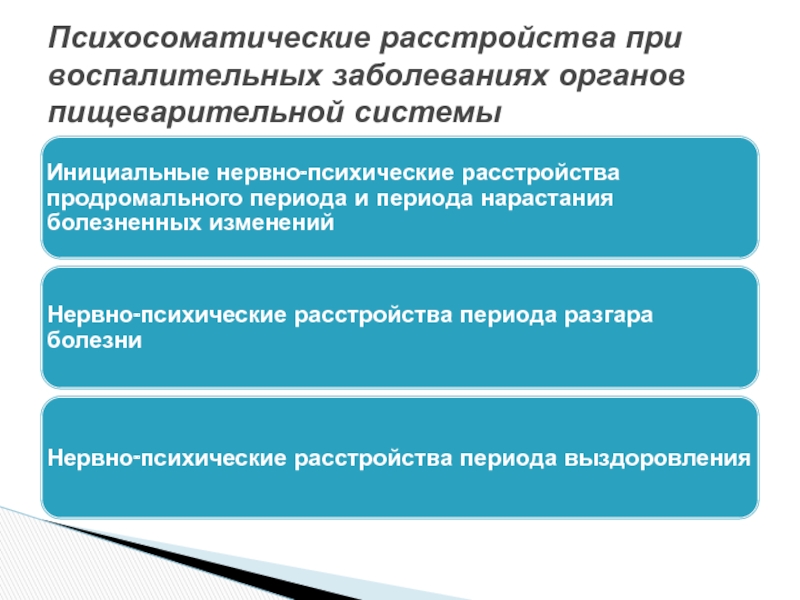 Психосоматические расстройства при воспалительных заболеваниях органов пищеварительной системы

Инициальные нервно-психические расстройства продромального периода и периода нарастания болезненных изменений

Нервно-психические расстройства периода разгара болезни

Нервно-психические расстройства периода выздоровления